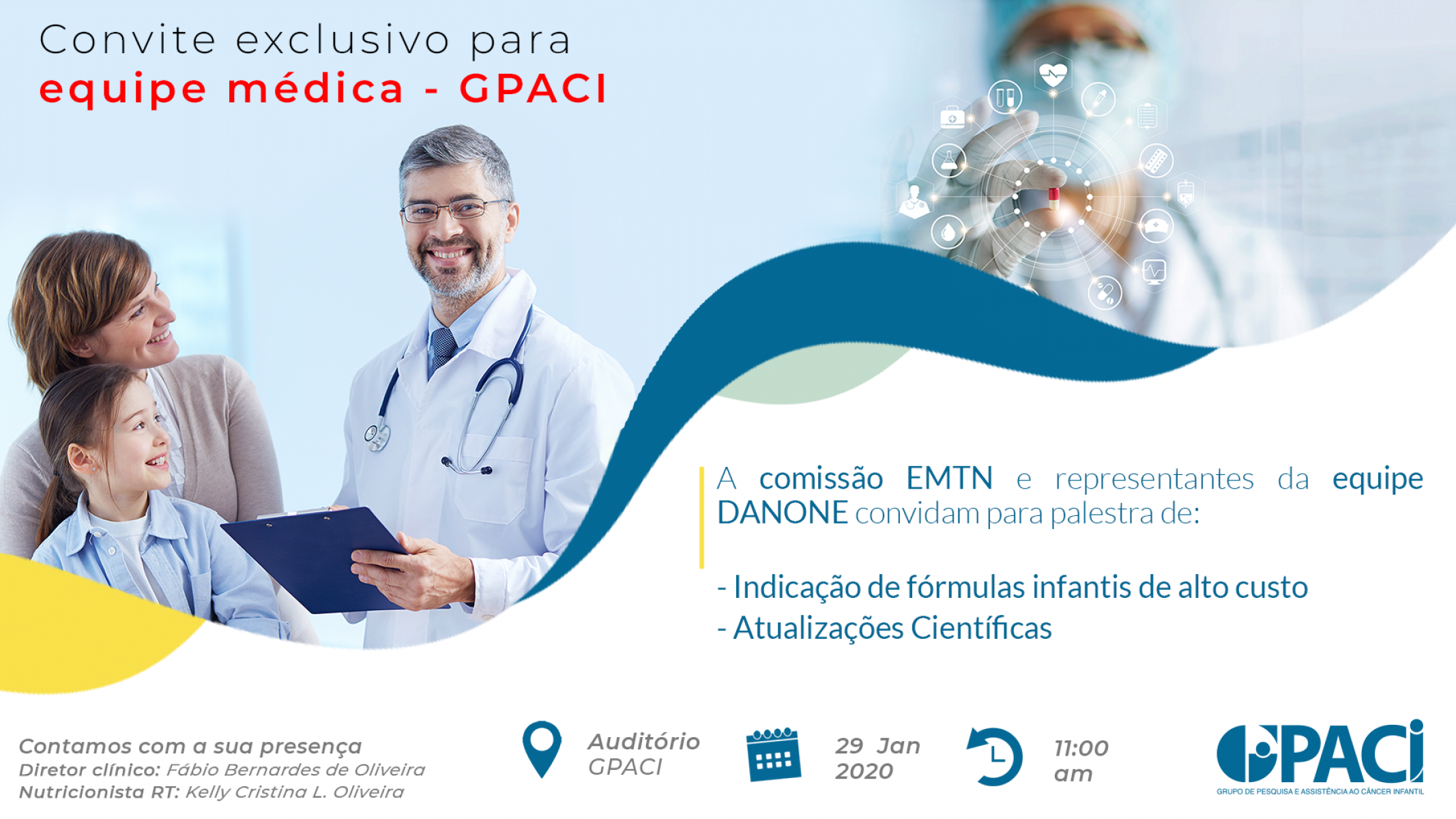 Convite exclusivo para
equipe médica - GPACI

A comissão EMTN e representantes da equipe DANONE convidam para palestra de:

- Indicação de fórmulas infantis de alto custo
- Atualizações Científicas

Contamos com a sua presença
Diretor clínico: Fábio Bernardes de Oliveira
Nutricionista RT: Kelly Cristina L. Oliveira

Auditório GPACI

29 Jan 2020

11:00 am

GPACI
GRUPO DE PESQUISA E ASSISTÊNCIA AO CÂNCER INFANTIL